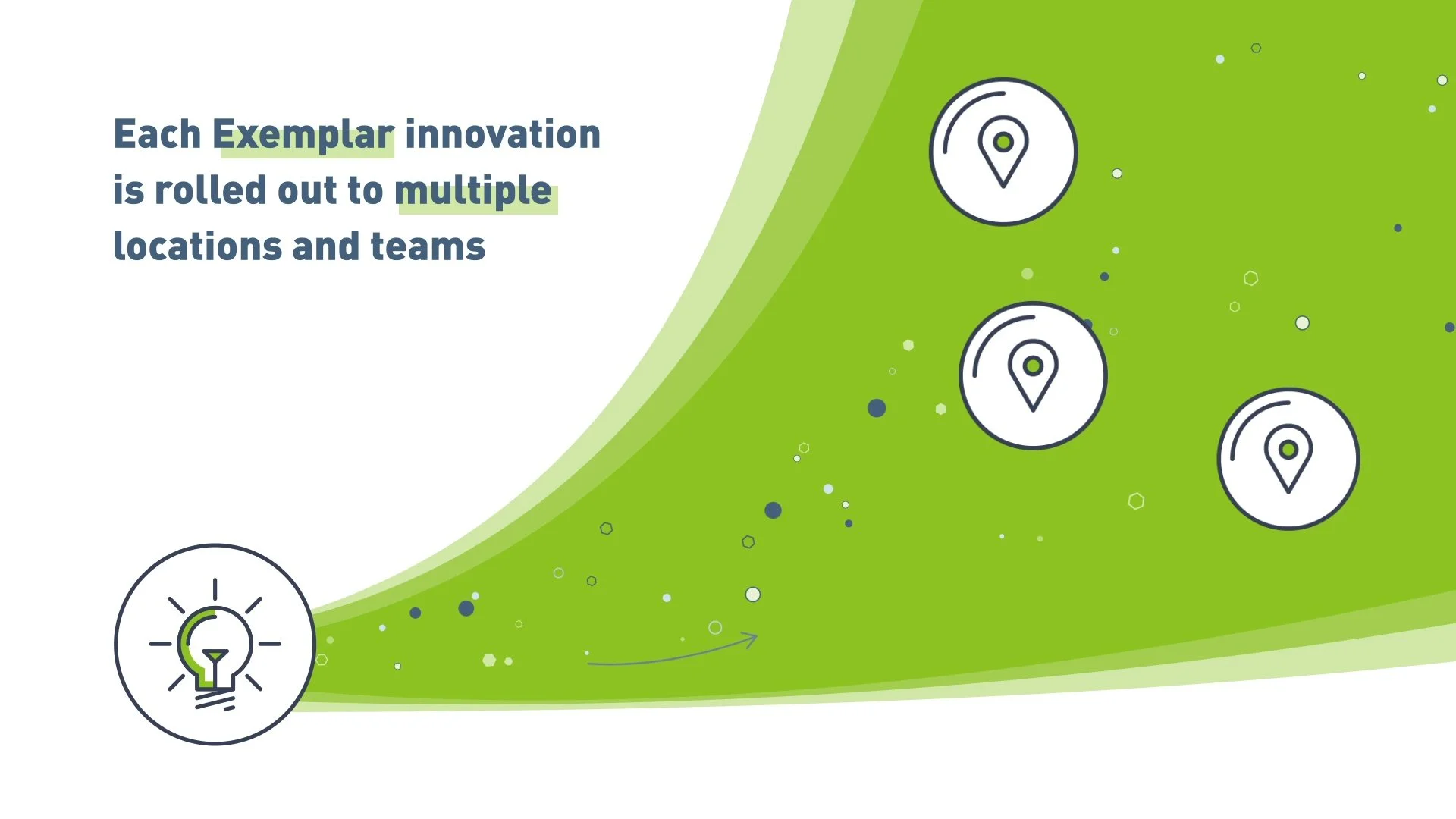 Each Exemplar innovation is rolled out to multiple locations and teams